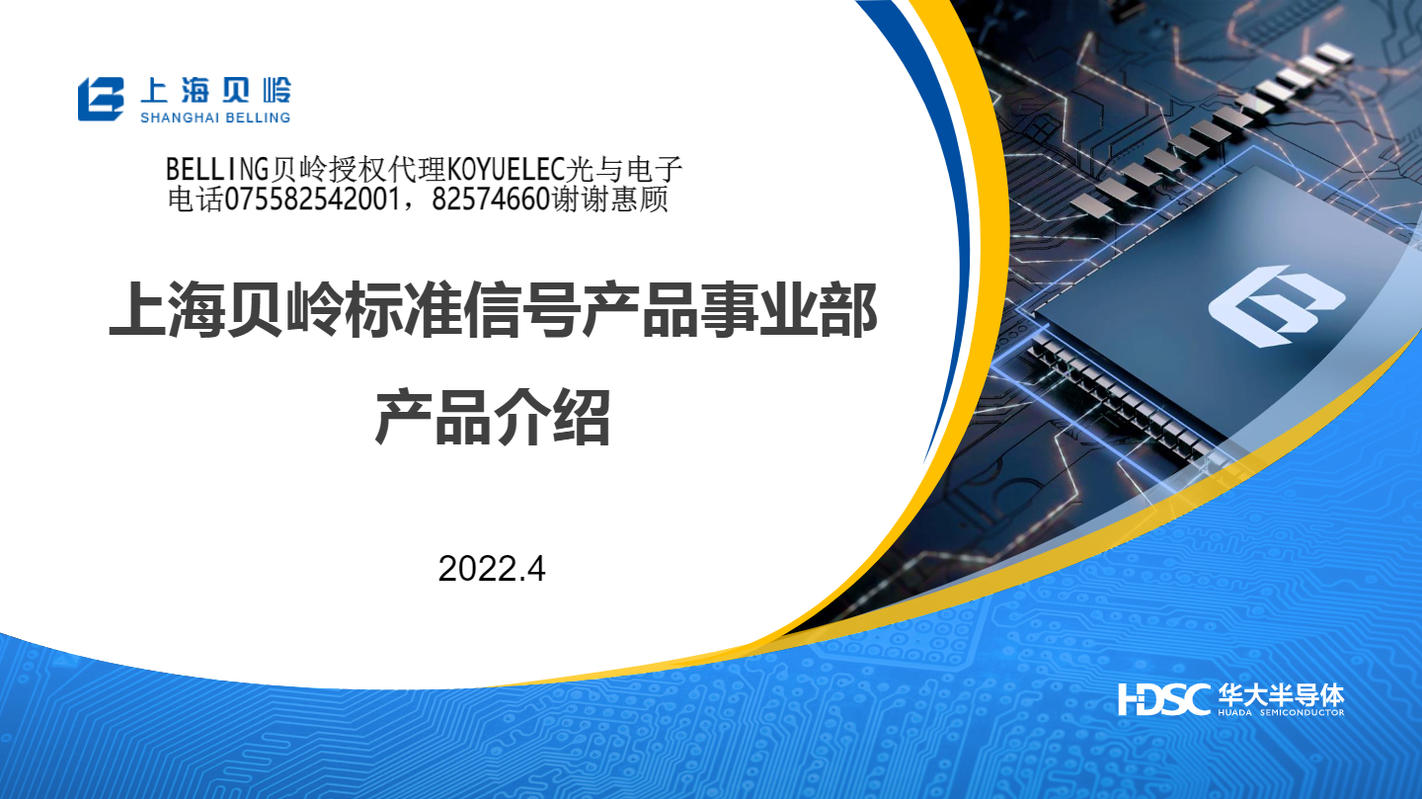 上海贝岭
SHANGHAI BELLING

BELLING贝岭授权代理KOYUELEC光与电子
电话075582542001，82574660谢谢惠顾

上海贝岭标准信号产品事业部

产品介绍

2022.4

HDSC 华大半导体
HUADA SEMICONDUCTOR